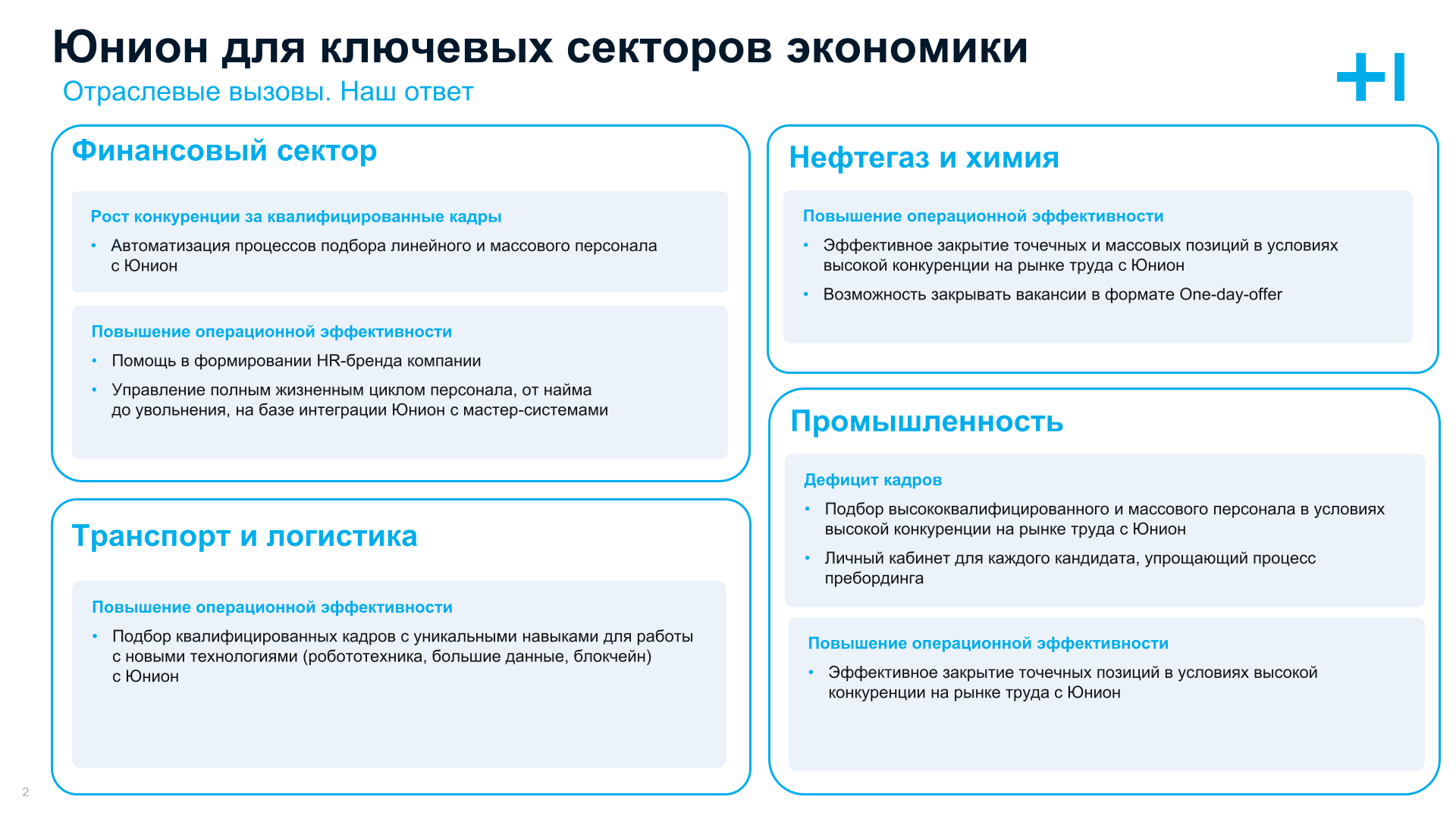 Юнион для ключевых секторов экономики
Отраслевые вызовы. Наш ответ

+I

Финансовый сектор

Рост конкуренции за квалифицированные кадры
• Автоматизация процессов подбора линейного и массового персонала с Юнион

Повышение операционной эффективности
• Помощь в формировании HR-бренда компании
• Управление полным жизненным циклом персонала, от найма до увольнения, на базе интеграции Юнион с мастер-системами

Транспорт и логистика

Повышение операционной эффективности
• Подбор квалифицированных кадров с уникальными навыками для работы с новыми технологиями (робототехника, большие данные, блокчейн) с Юнион

Нефтегаз и химия

Повышение операционной эффективности
• Эффективное закрытие точечных и массовых позиций в условиях высокой конкуренции на рынке труда с Юнион
• Возможность закрывать вакансии в формате One-day-offer

Промышленность

Дефицит кадров
• Подбор высококвалифицированного и массового персонала в условиях высокой конкуренции на рынке труда с Юнион
• Личный кабинет для каждого кандидата, упрощающий процесс пребординга

Повышение операционной эффективности
• Эффективное закрытие точечных позиций в условиях высокой конкуренции на рынке труда с Юнион

2